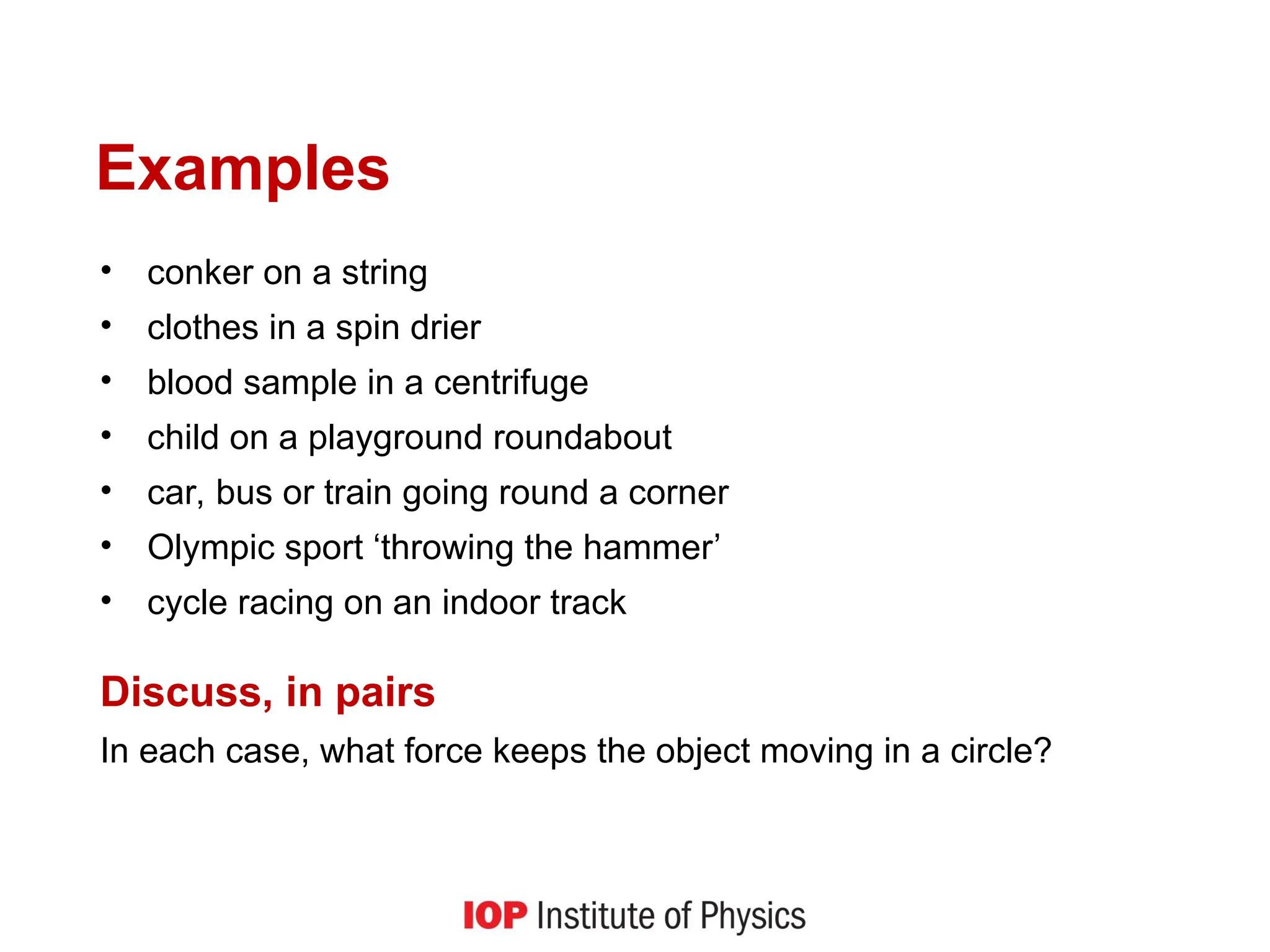 Examples

• conker on a string
• clothes in a spin drier
• blood sample in a centrifuge
• child on a playground roundabout
• car, bus or train going round a corner
• Olympic sport ‘throwing the hammer’
• cycle racing on an indoor track

Discuss, in pairs

In each case, what force keeps the object moving in a circle?

IOP Institute of Physics